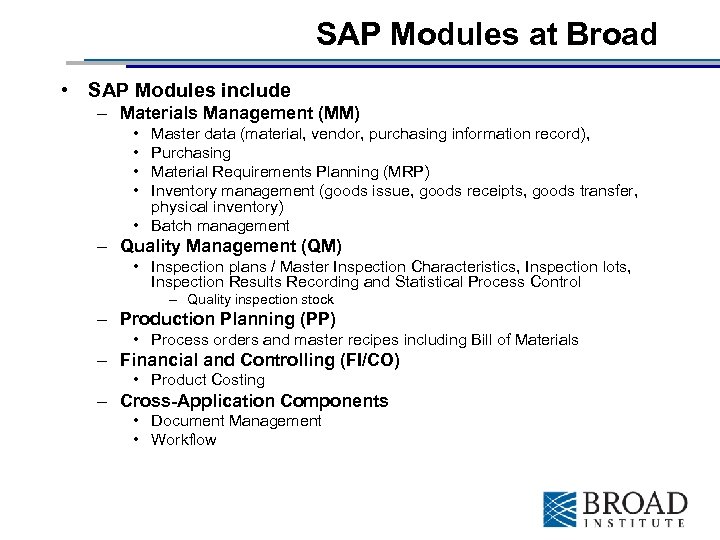 SAP Modules at Broad

• SAP Modules include
– Materials Management (MM)
• Master data (material, vendor, purchasing information record),
• Purchasing
• Material Requirements Planning (MRP)
• Inventory management (goods issue, goods receipts, goods transfer, physical inventory)
• Batch management
– Quality Management (QM)
• Inspection plans / Master Inspection Characteristics, Inspection lots, Inspection Results Recording and Statistical Process Control
– Quality inspection stock
– Production Planning (PP)
• Process orders and master recipes including Bill of Materials
– Financial and Controlling (FI/CO)
• Product Costing
– Cross-Application Components
• Document Management
• Workflow

BROAD INSTITUTE